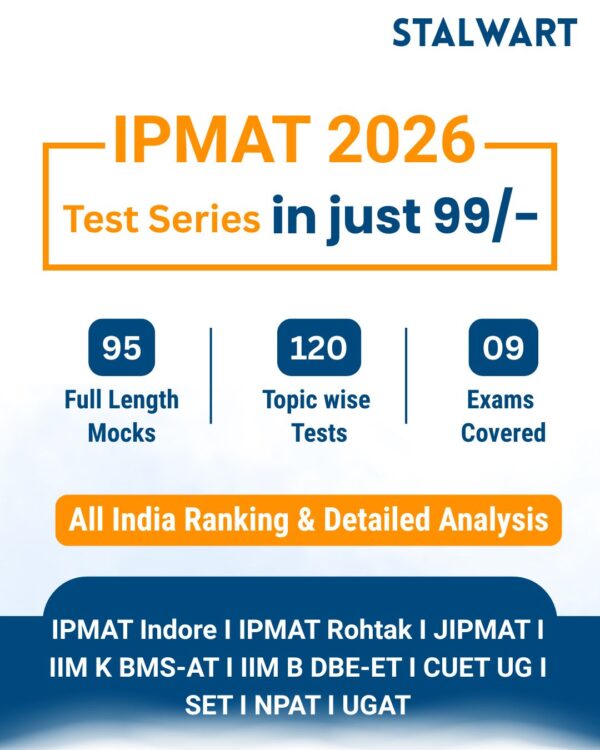 STALWART

IPMAT 2026

Test Series in just 99/-

95
Full Length Mocks

120
Topic wise Tests

09
Exams Covered

All India Ranking & Detailed Analysis

IPMAT Indore I IPMAT Rohtak I JIPMAT I IIM K BMS-AT I IIM B DBE-ET I CUET UG I SET I NPAT I UGAT